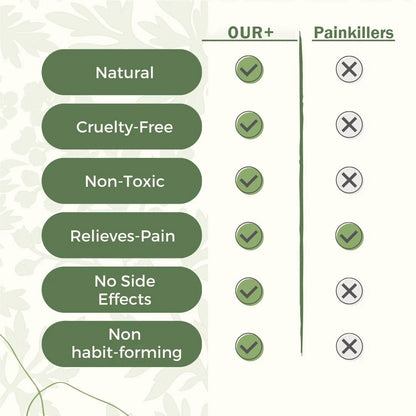 | | OUR+ | Painkillers |
|---|---|---|
| Natural | ✓ | ✗ |
| Cruelty-Free | ✓ | ✗ |
| Non-Toxic | ✓ | ✗ |
| Relieves-Pain | ✓ | ✓ |
| No Side Effects | ✓ | ✗ |
| Non habit-forming | ✓ | ✗ |